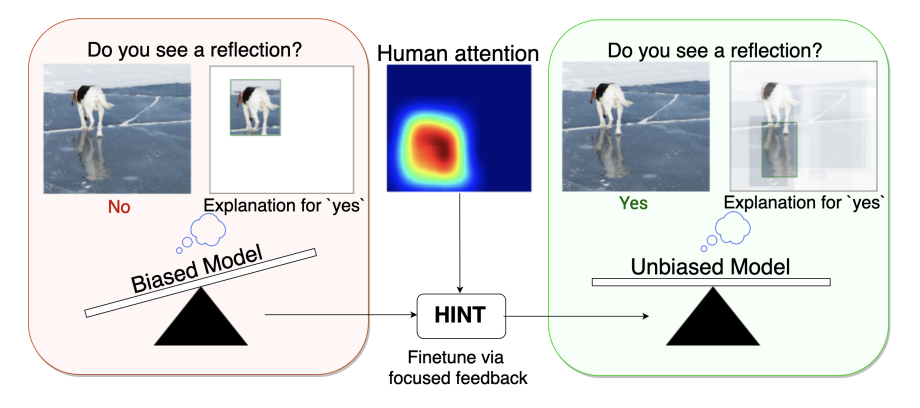 Do you see a reflection?

No

Explanation for `yes`

Biased Model

Human attention

HINT

Finetune via focused feedback

Do you see a reflection?

Yes

Explanation for `yes`

Unbiased Model